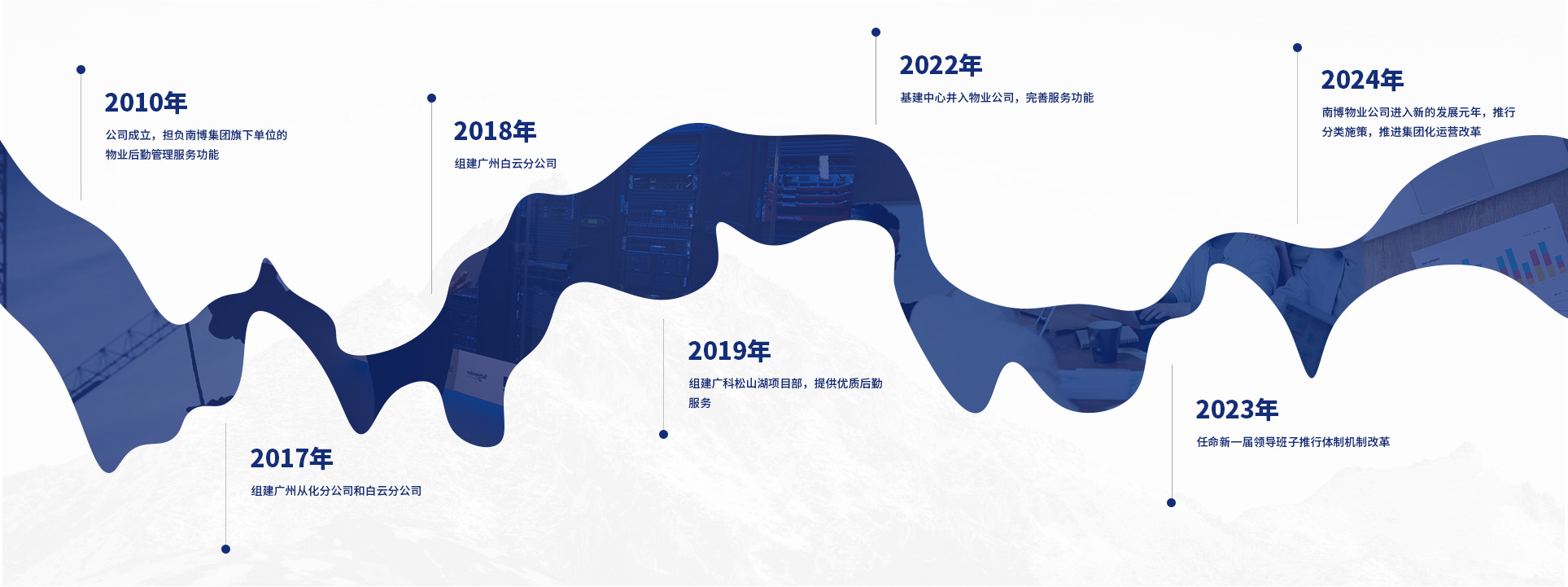 2010年

公司成立，担负南博集团旗下单位的物业后勤管理服务功能

2017年

组建广州从化分公司和白云分公司

2018年

组建广州白云分公司

2019年

组建广科松山湖项目部，提供优质后勤服务

2022年

基建中心并入物业公司，完善服务功能

2023年

任命新一届领导班子推行体制机制改革

2024年

南博物业公司进入新的发展元年，推行分类施策，推进集团化运营改革